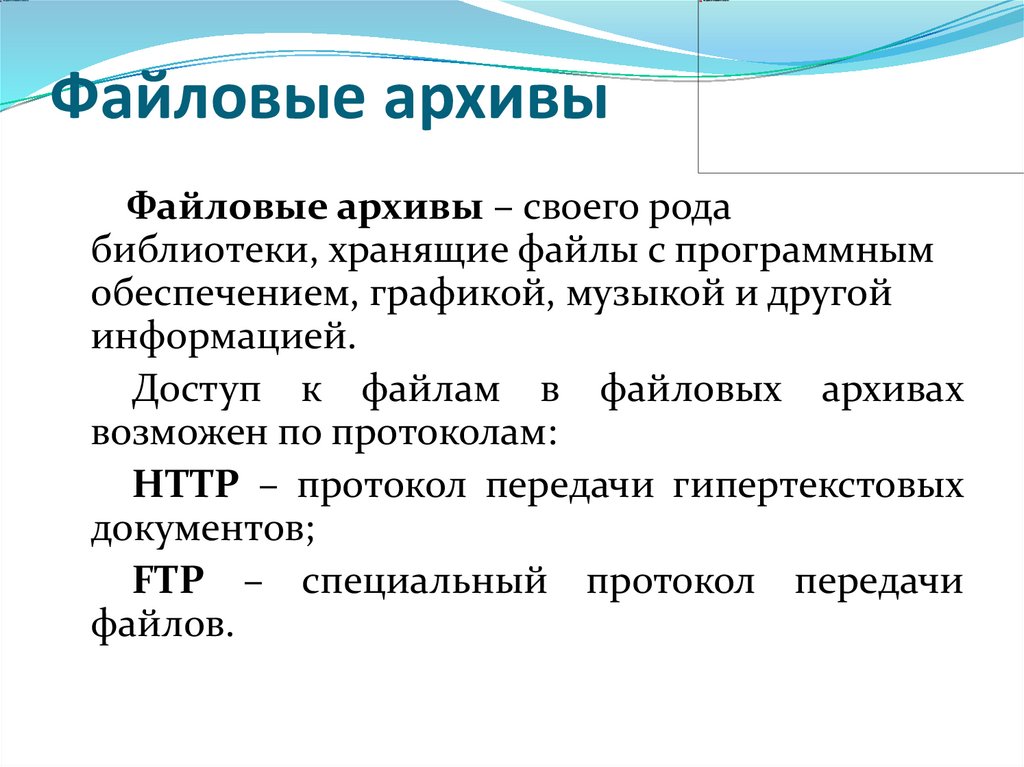 Файловые архивы

Файловые архивы – своего рода библиотеки, хранящие файлы с программным обеспечением, графикой, музыкой и другой информацией.

Доступ к файлам в файловых архивах возможен по протоколам:

HTTP – протокол передачи гипертекстовых документов;

FTP – специальный протокол передачи файлов.